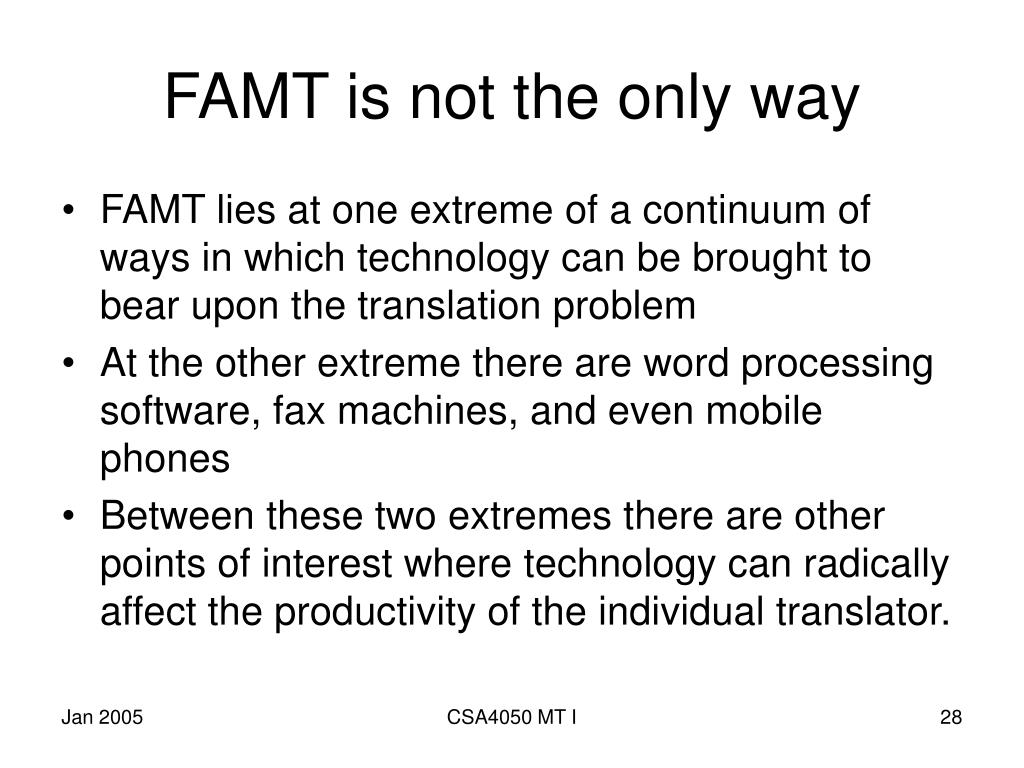 FAMT is not the only way

• FAMT lies at one extreme of a continuum of ways in which technology can be brought to bear upon the translation problem
• At the other extreme there are word processing software, fax machines, and even mobile phones
• Between these two extremes there are other points of interest where technology can radically affect the productivity of the individual translator.

Jan 2005
CSA4050 MT I
28